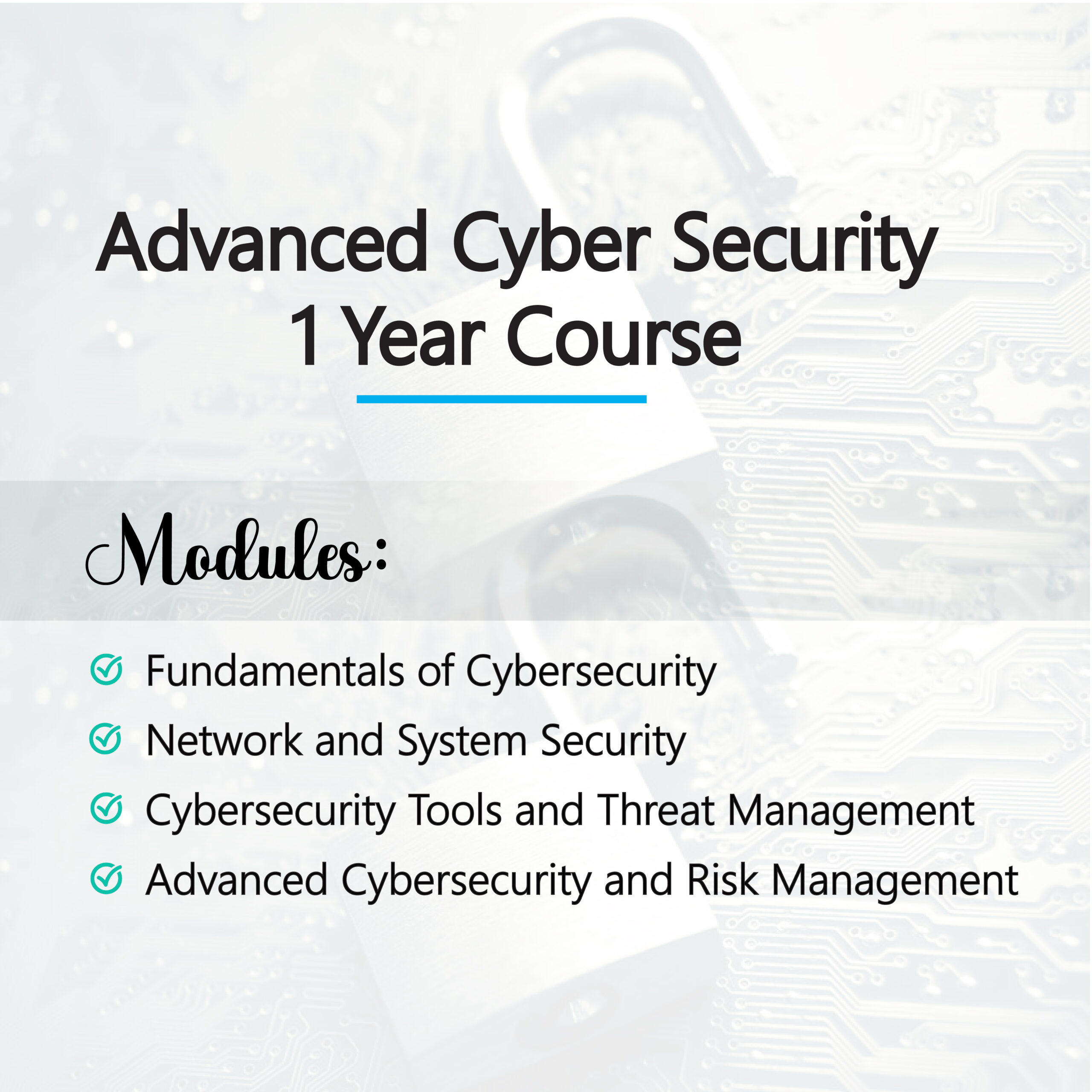 Advanced Cyber Security
1 Year Course

Modules:

Fundamentals of Cybersecurity
Network and System Security
Cybersecurity Tools and Threat Management
Advanced Cybersecurity and Risk Management